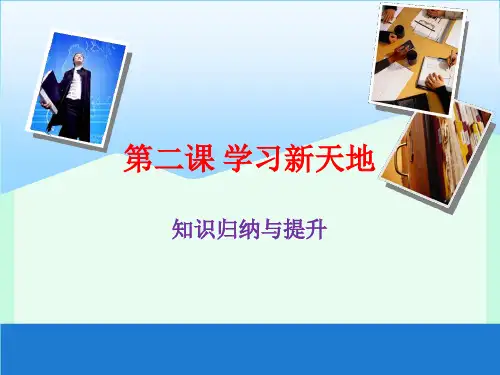 第二课 学习新天地

知识归纳与提升